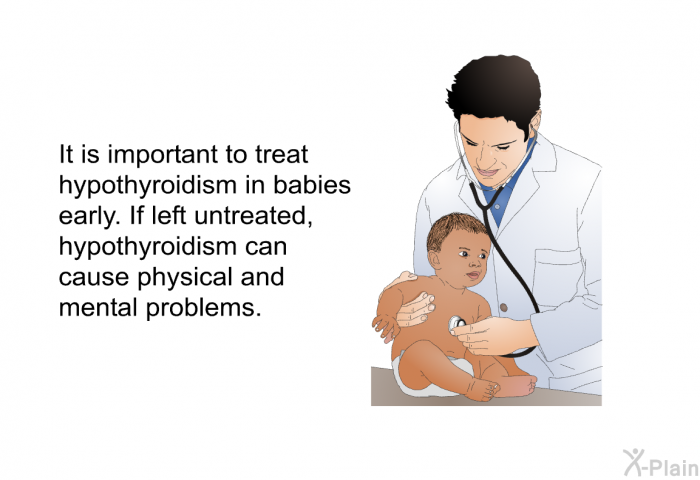 It is important to treat hypothyroidism in babies early. If left untreated, hypothyroidism can cause physical and mental problems.

X-Plain